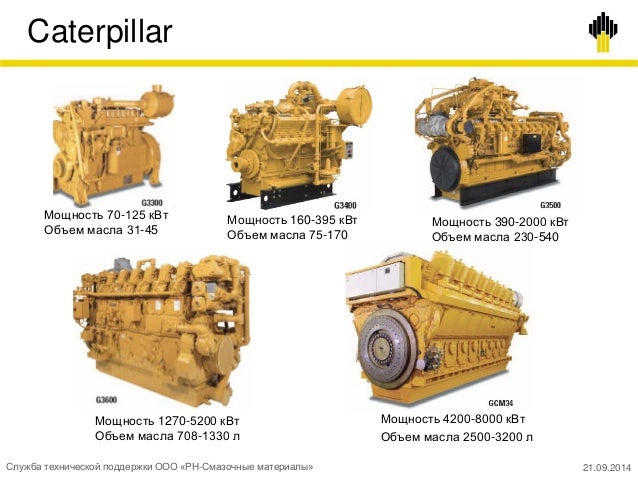 Caterpillar

G3300
Мощность 70-125 кВт
Объем масла 31-45

G3400
Мощность 160-395 кВт
Объем масла 75-170

G3500
Мощность 390-2000 кВт
Объем масла 230-540

G3600
Мощность 1270-5200 кВт
Объем масла 708-1330 л

GCM34
Мощность 4200-8000 кВт
Объем масла 2500-3200 л

Служба технической поддержки ООО «РН-Смазочные материалы»

21.09.2014